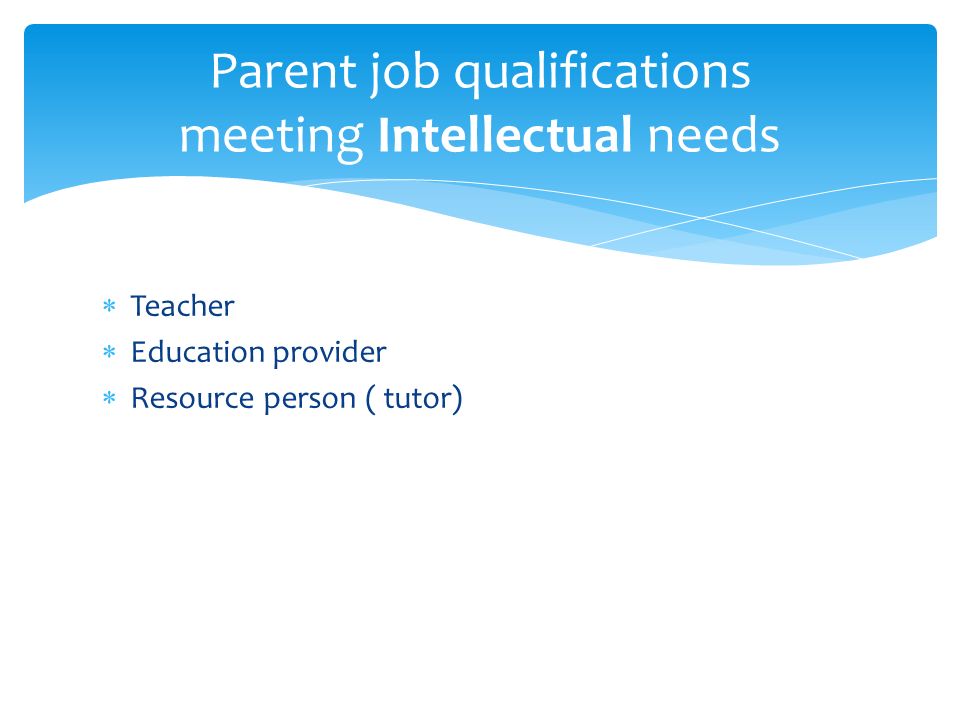 Parent job qualifications meeting Intellectual needs

* Teacher
* Education provider
* Resource person ( tutor)